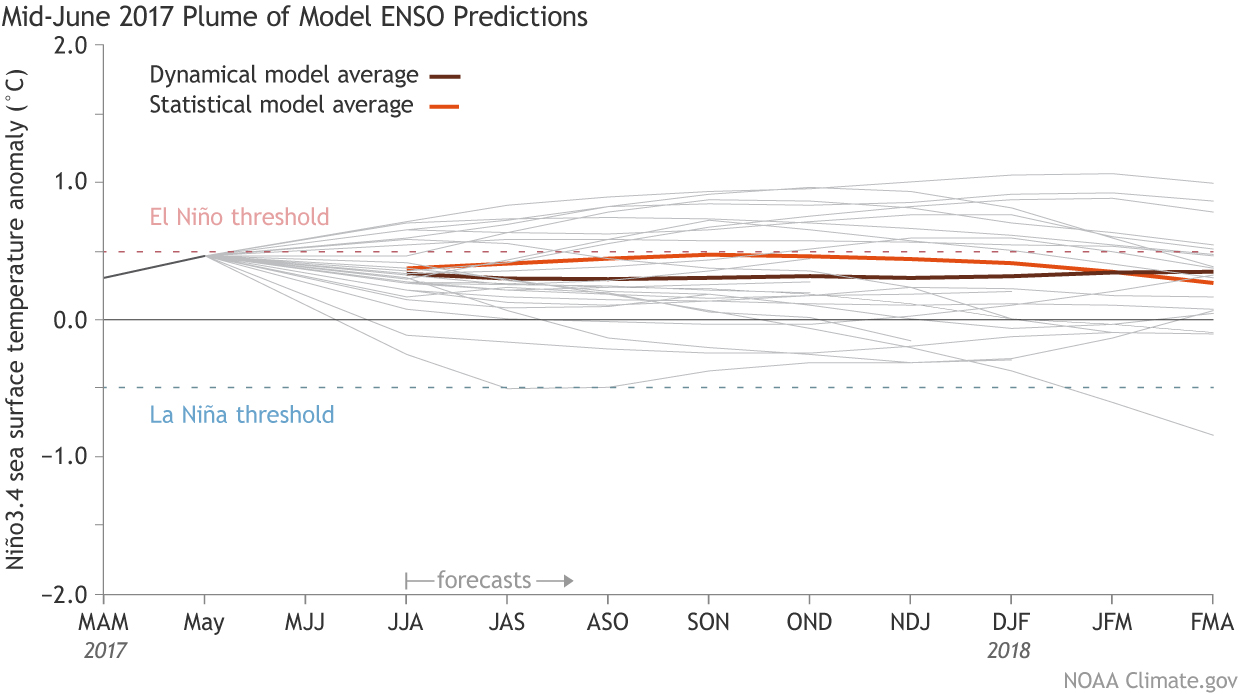 Mid-June 2017 Plume of Model ENSO Predictions

Dynamical model average
Statistical model average

El Niño threshold

La Niña threshold

Niño3.4 sea surface temperature anomaly (°C)

2.0
1.0
0.0
−1.0
−2.0

forecasts

MAM
2017
May
MJJ
JJA
JAS
ASO
SON
OND
NDJ
DJF
2018
JFM
FMA

NOAA Climate.gov